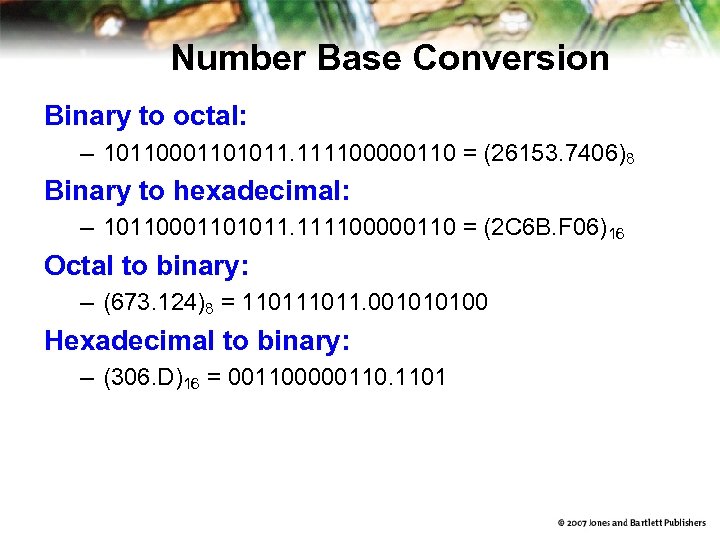 Number Base Conversion

Binary to octal:

– $10110001101011.111100000110 = (26153.7406)_8$

Binary to hexadecimal:

– $10110001101011.111100000110 = (2C6B.F06)_{16}$

Octal to binary:

– $(673.124)_8 = 110111011.001010100$

Hexadecimal to binary:

– $(306.D)_{16} = 001100000110.1101$

© 2007 Jones and Bartlett Publishers